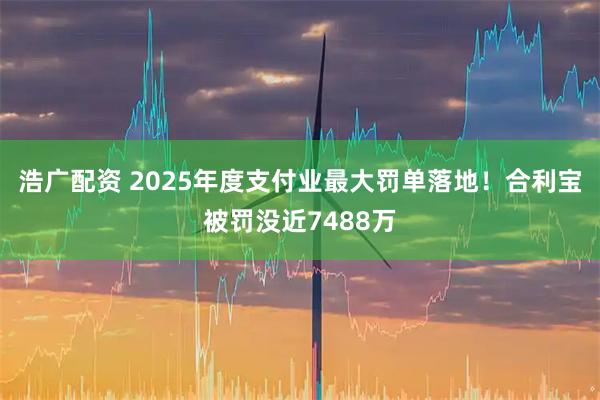 浩广配资 2025年度支付业最大罚单落地！合利宝被罚没近7488万